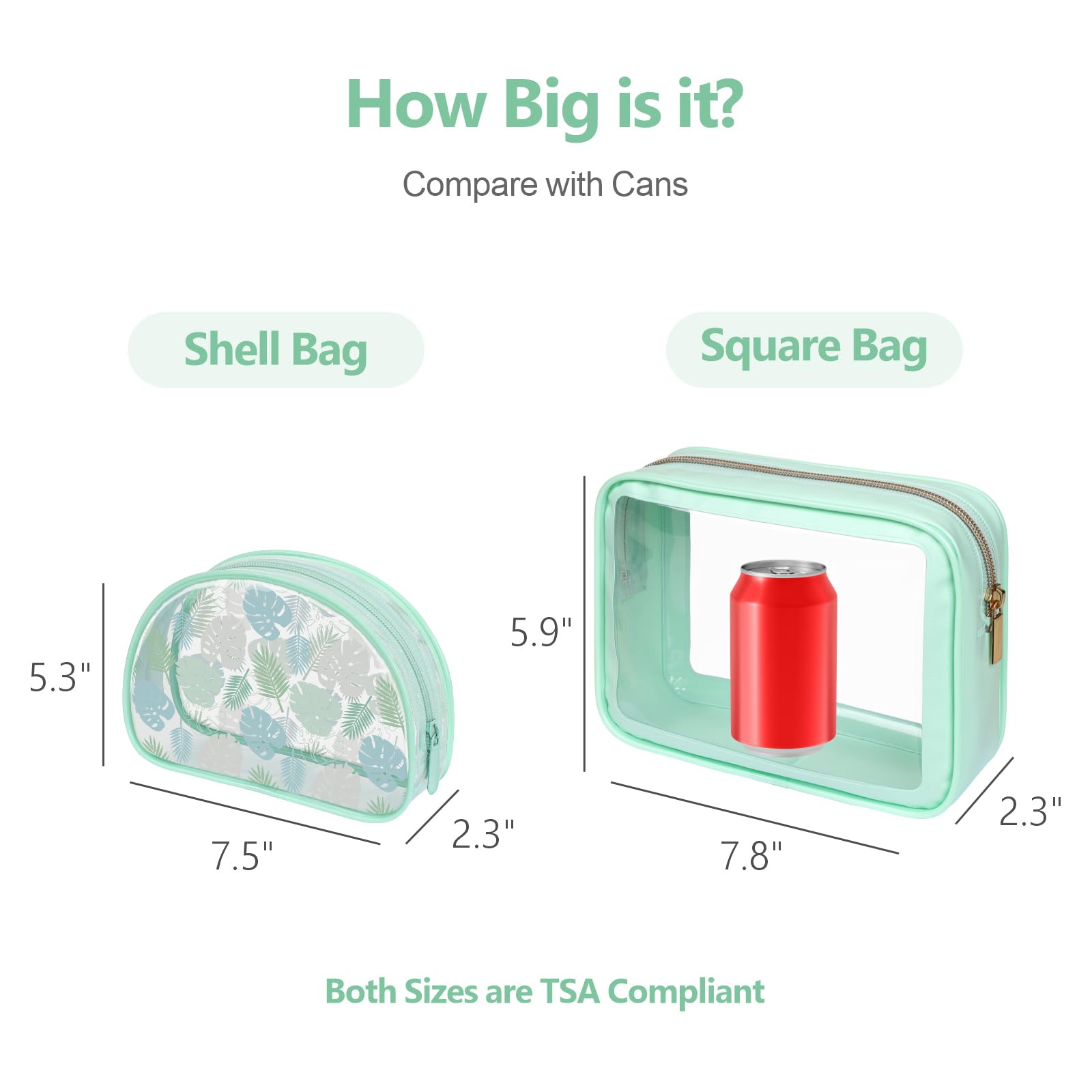 How Big is it?

Compare with Cans

Shell Bag

5.3"

7.5"

2.3"

Square Bag

5.9"

7.8"

2.3"

Both Sizes are TSA Compliant